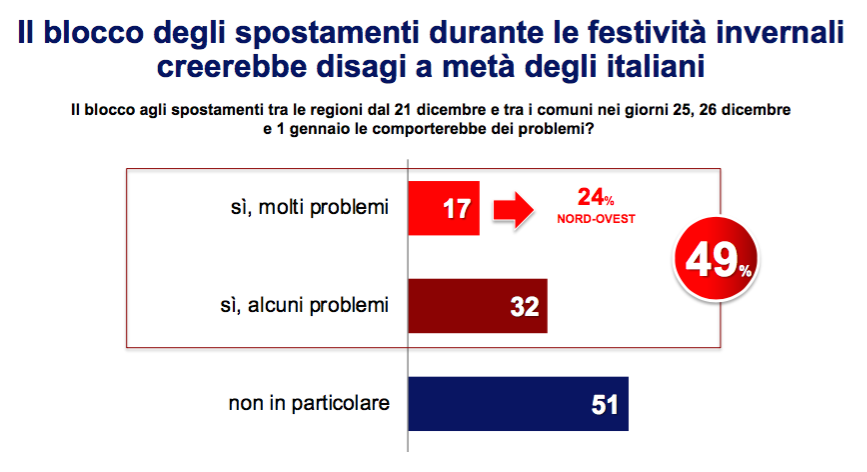 Il blocco degli spostamenti durante le festività invernali creerebbe disagi a metà degli italiani

Il blocco agli spostamenti tra le regioni dal 21 dicembre e tra i comuni nei giorni 25, 26 dicembre e 1 gennaio le comporterebbe dei problemi?

sì, molti problemi 17

24%
NORD-OVEST

49%

sì, alcuni problemi 32

non in particolare 51